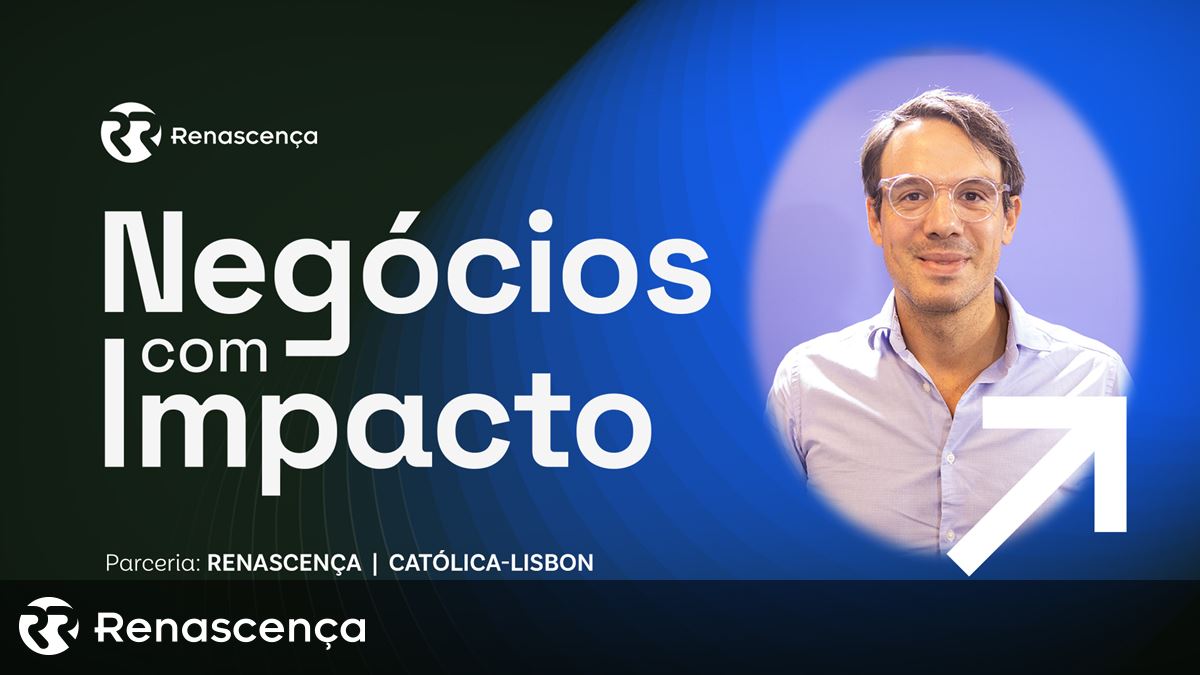 Renascença

Negócios com Impacto

Parceria: RENASCENÇA | CATÓLICA-LISBON

Renascença